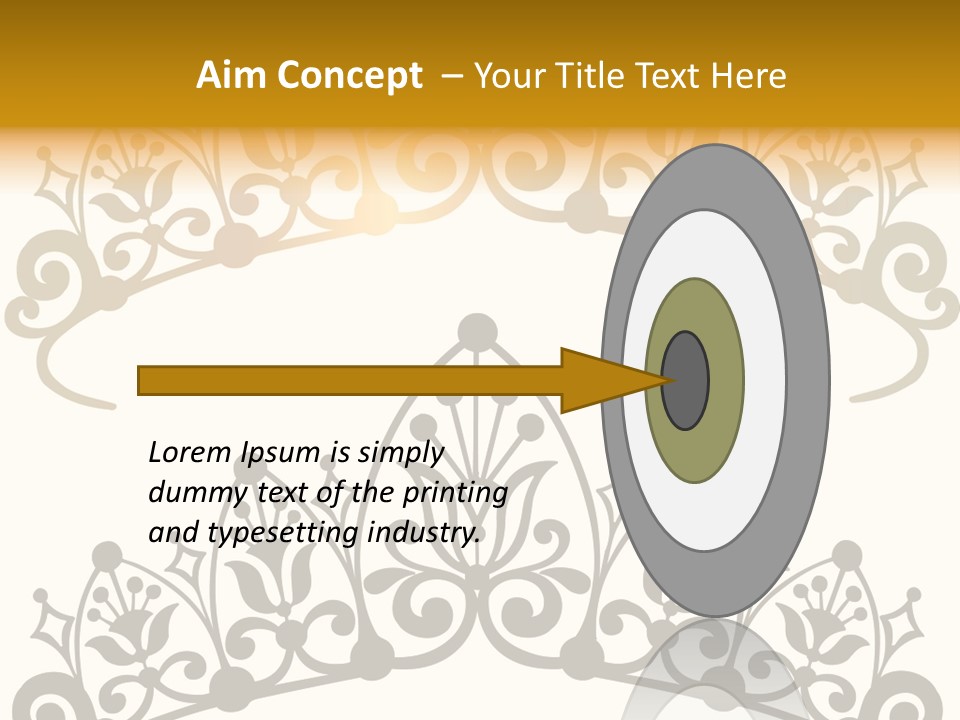 Aim Concept – Your Title Text Here

Lorem Ipsum is simply dummy text of the printing and typesetting industry.